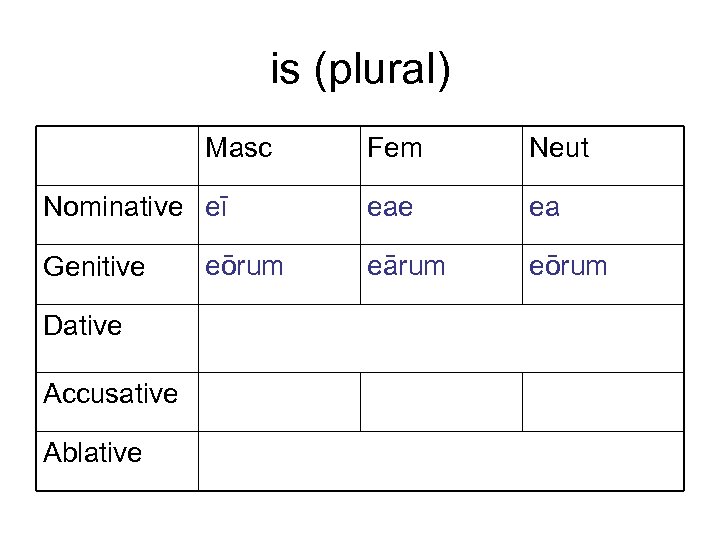 is (plural)

| | Masc | Fem | Neut |
|---|---|---|---|
| Nominative | eī | eae | ea |
| Genitive | eōrum | eārum | eōrum |
| Dative | | | |
| Accusative | | | |
| Ablative | | | |